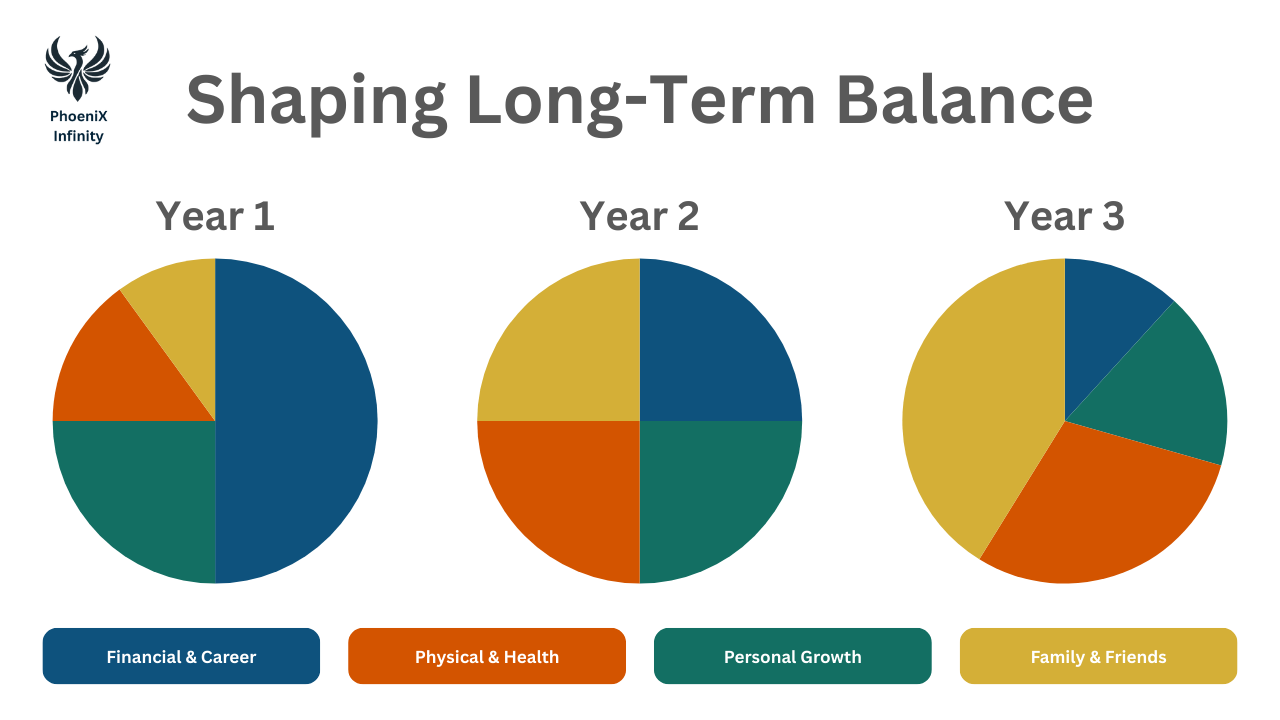 PhoeniX Infinity

Shaping Long-Term Balance

Year 1

Year 2

Year 3

Financial & Career

Physical & Health

Personal Growth

Family & Friends